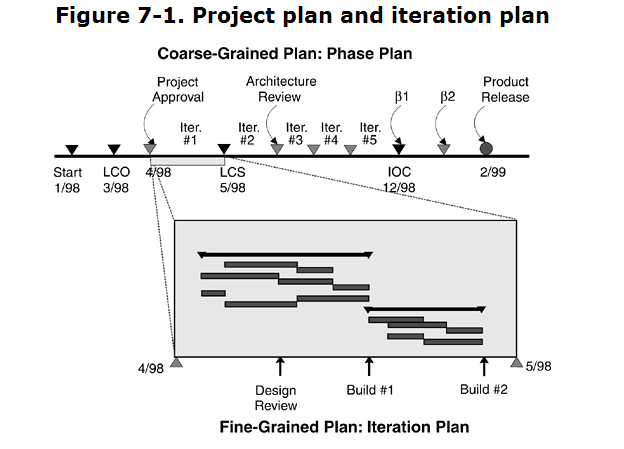 Figure 7-1. Project plan and iteration plan

Coarse-Grained Plan: Phase Plan

Project Approval

Architecture Review

$\beta1$

$\beta2$

Product Release

Iter. #1

Iter. #2

Iter. #3

Iter. #4

Iter. #5

Start 1/98

LCO 3/98

4/98

LCS 5/98

IOC 12/98

2/99

4/98

5/98

Design Review

Build #1

Build #2

Fine-Grained Plan: Iteration Plan